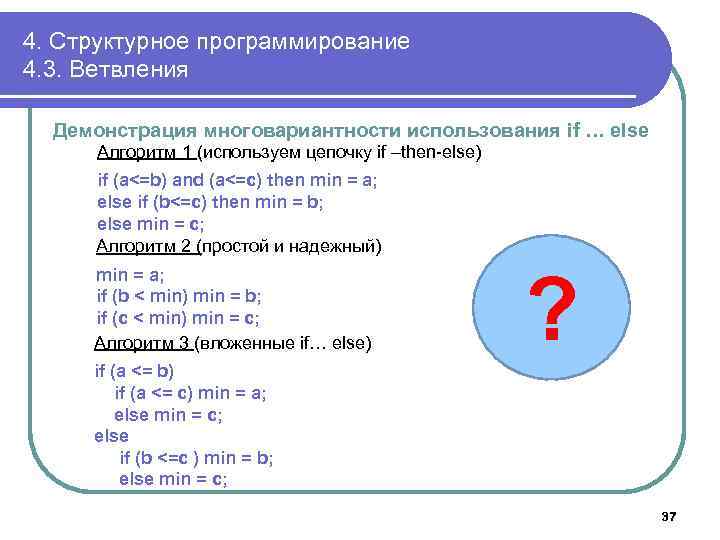 4. Структурное программирование
4.3. Ветвления

Демонстрация многовариантности использования if … else

Алгоритм 1 (используем цепочку if –then-else)

if (a<=b) and (a<=c) then min = a;
else if (b<=c) then min = b;
else min = c;

Алгоритм 2 (простой и надежный)

min = a;
if (b < min) min = b;
if (c < min) min = c;

Алгоритм 3 (вложенные if… else)

if (a <= b)
if (a <= c) min = a;
else min = c;
else
if (b <=c ) min = b;
else min = c;

?

37